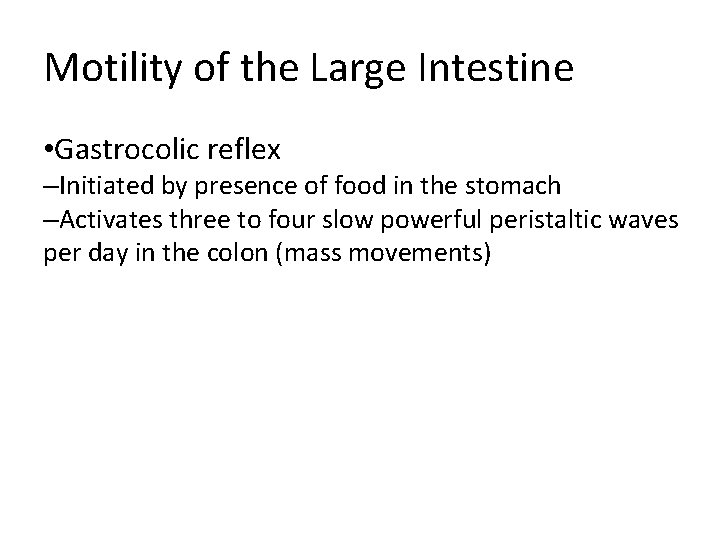 Motility of the Large Intestine

•Gastrocolic reflex
–Initiated by presence of food in the stomach
–Activates three to four slow powerful peristaltic waves per day in the colon (mass movements)